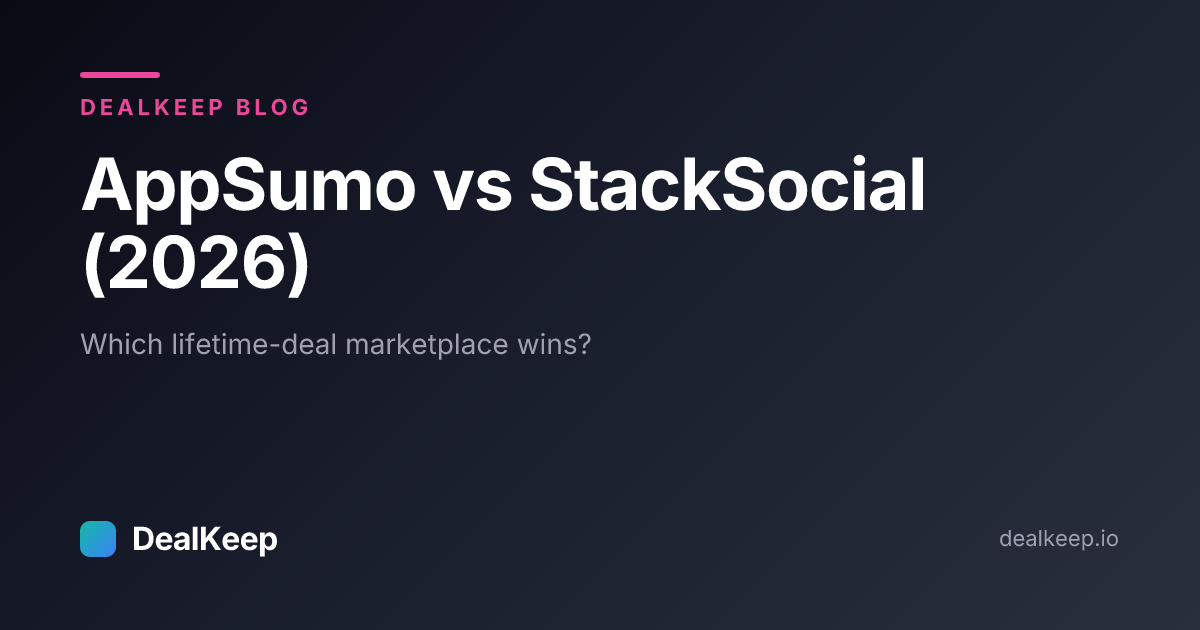 DEALKEEP BLOG

AppSumo vs StackSocial (2026)

Which lifetime-deal marketplace wins?

DealKeep

dealkeep.io